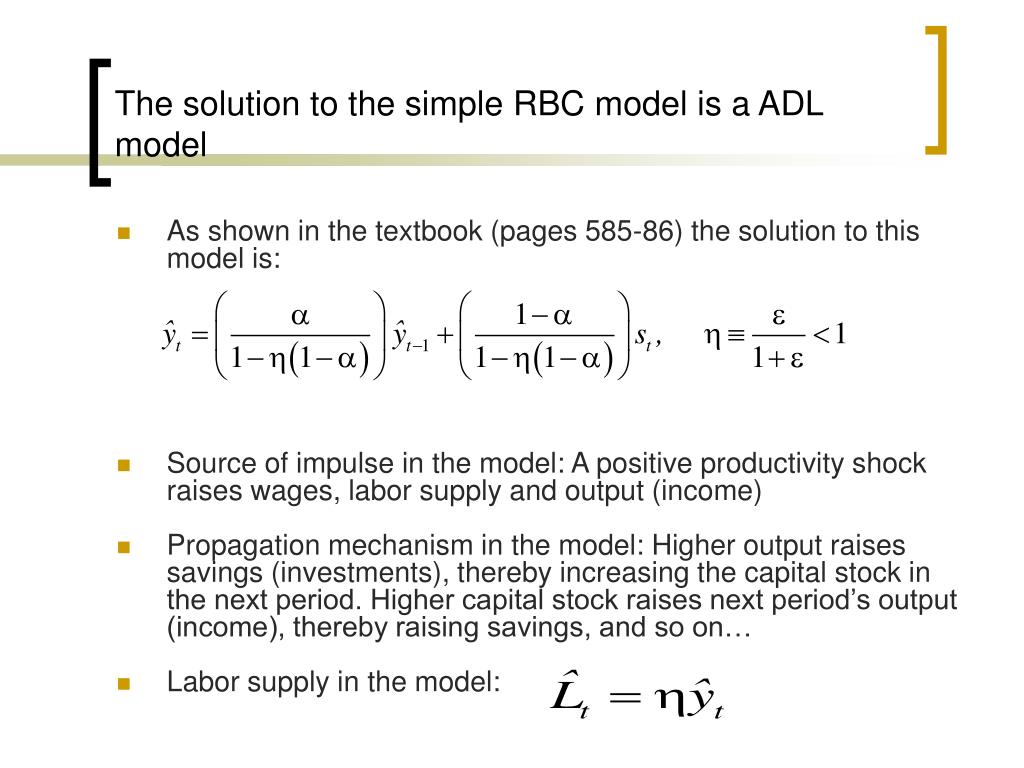 The solution to the simple RBC model is a ADL model

As shown in the textbook (pages 585-86) the solution to this model is:

$\hat{y}_t = \left(\frac{\alpha}{1-\eta(1-\alpha)}\right)\hat{y}_{t-1} + \left(\frac{1-\alpha}{1-\eta(1-\alpha)}\right)s_t, \quad \eta \equiv \frac{\varepsilon}{1+\varepsilon} < 1$

Source of impulse in the model: A positive productivity shock raises wages, labor supply and output (income)

Propagation mechanism in the model: Higher output raises savings (investments), thereby increasing the capital stock in the next period. Higher capital stock raises next period's output (income), thereby raising savings, and so on…

Labor supply in the model: $\hat{L}_t = \eta\hat{y}_t$